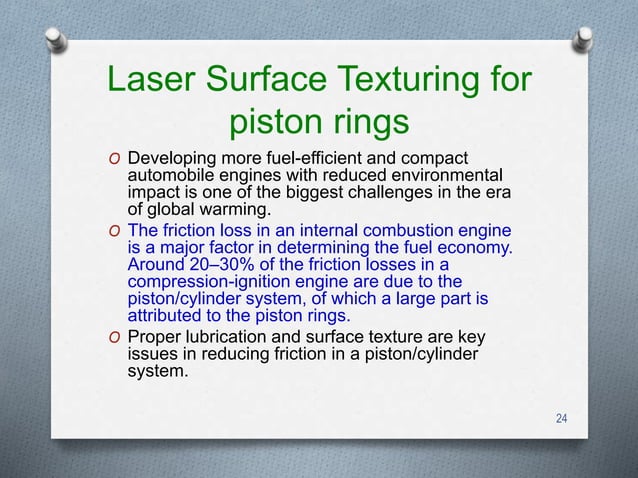 Laser Surface Texturing for piston rings

O Developing more fuel-efficient and compact automobile engines with reduced environmental impact is one of the biggest challenges in the era of global warming.

O The friction loss in an internal combustion engine is a major factor in determining the fuel economy. Around 20–30% of the friction losses in a compression-ignition engine are due to the piston/cylinder system, of which a large part is attributed to the piston rings.

O Proper lubrication and surface texture are key issues in reducing friction in a piston/cylinder system.

24